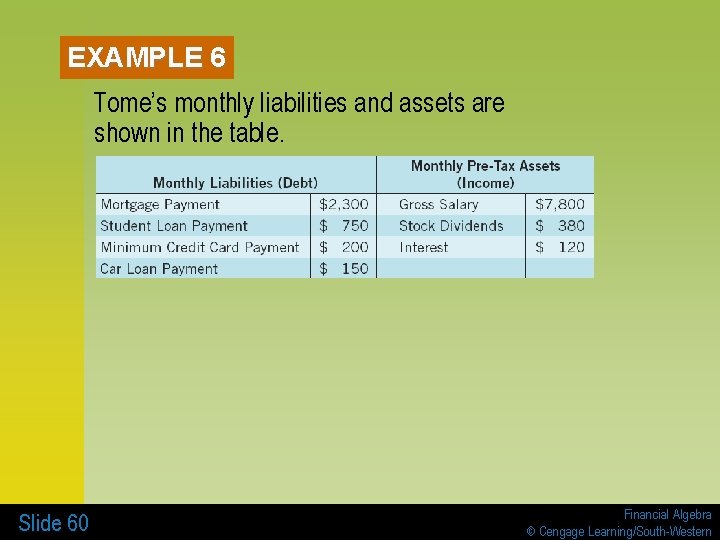 EXAMPLE 6

Tome's monthly liabilities and assets are shown in the table.

| Monthly Liabilities (Debt) | | Monthly Pre-Tax Assets (Income) | |
|---|---|---|---|
| Mortgage Payment | \$2,300 | Gross Salary | \$7,800 |
| Student Loan Payment | \$ 750 | Stock Dividends | \$ 380 |
| Minimum Credit Card Payment | \$ 200 | Interest | \$ 120 |
| Car Loan Payment | \$ 150 | | |

Slide 60

Financial Algebra
© Cengage Learning/South-Western